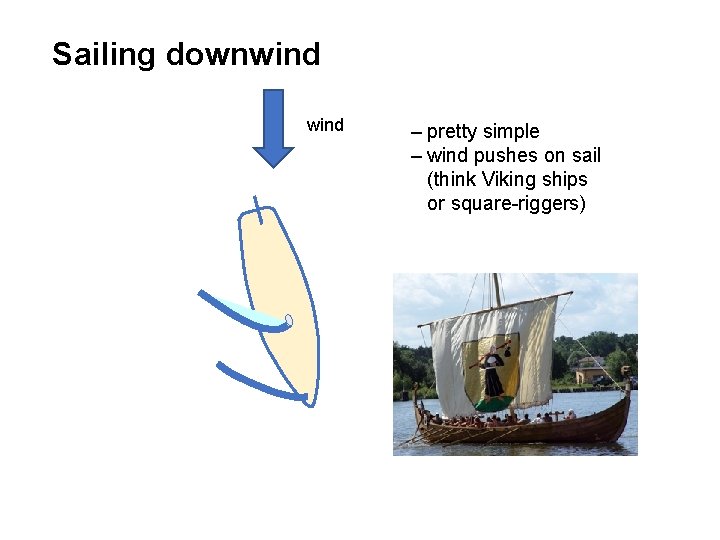 Sailing downwind

wind

– pretty simple
– wind pushes on sail (think Viking ships or square-riggers)